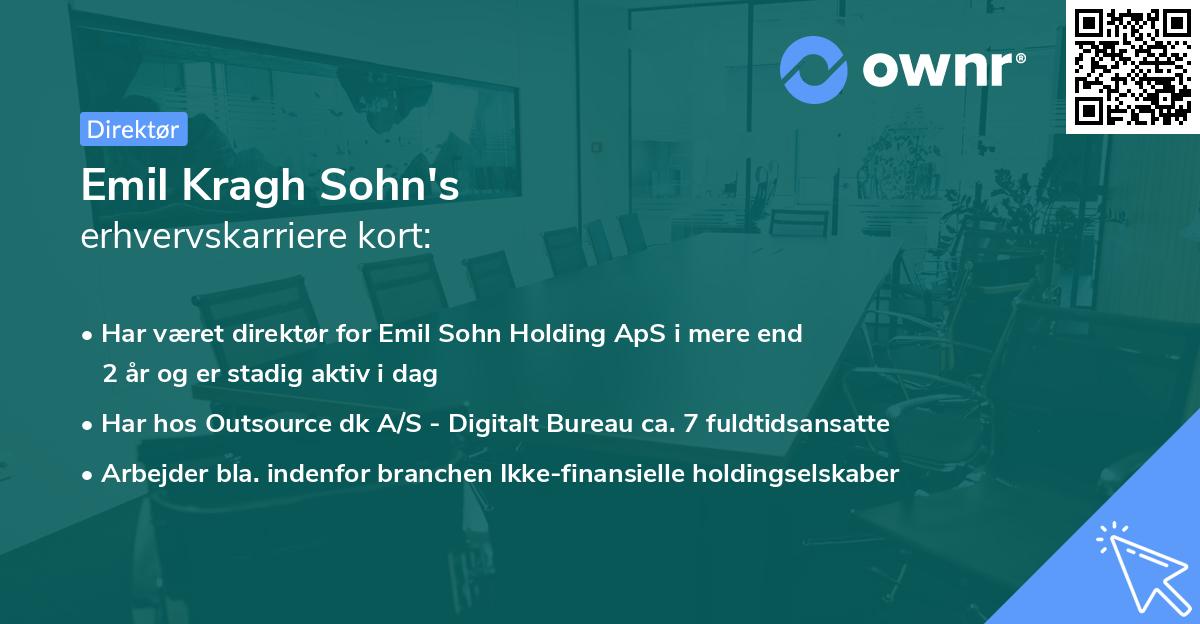 ownr®

Direktør

Emil Kragh Sohn's
erhvervskarriere kort:

• Har været direktør for Emil Sohn Holding ApS i mere end 2 år og er stadig aktiv i dag

• Har hos Outsource dk A/S - Digitalt Bureau ca. 7 fuldtidsansatte

• Arbejder bla. indenfor branchen Ikke-finansielle holdingselskaber